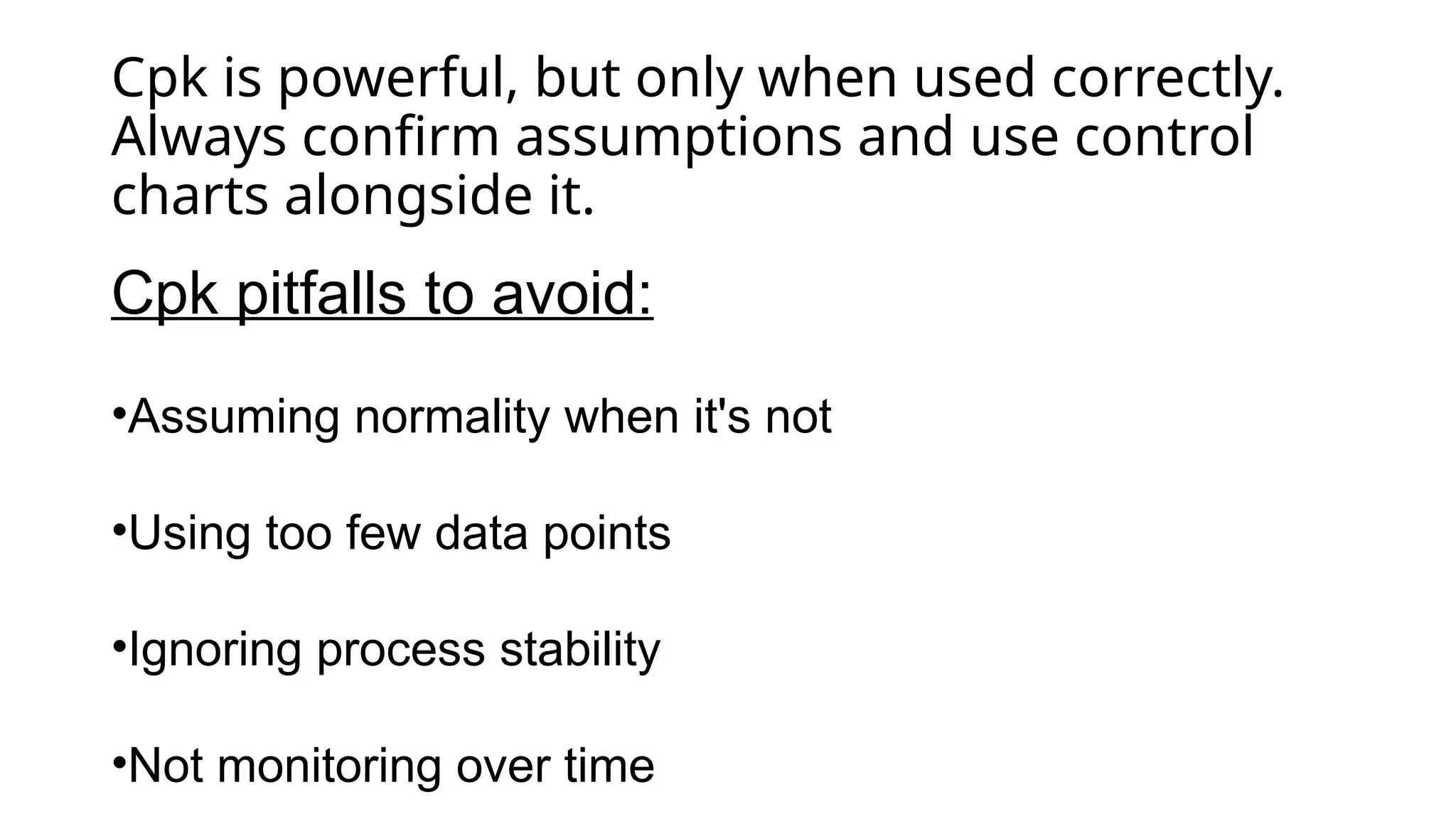 Cpk is powerful, but only when used correctly. Always confirm assumptions and use control charts alongside it.

Cpk pitfalls to avoid:

•Assuming normality when it's not

•Using too few data points

•Ignoring process stability

•Not monitoring over time